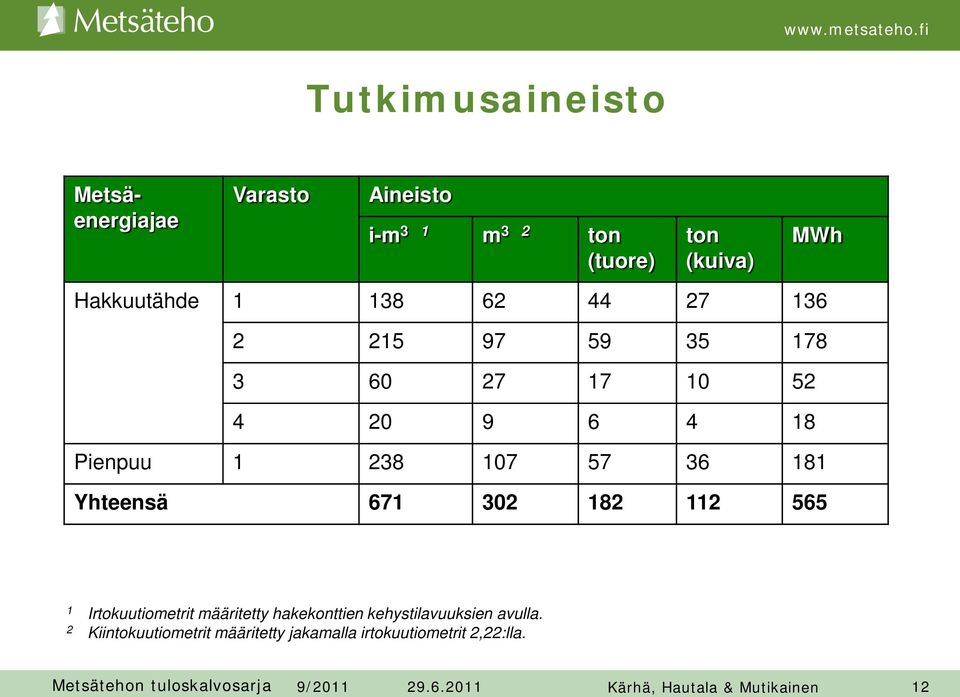 Metsäteho

www.metsateho.fi

Tutkimusaineisto

| Metsä-energiajae | Varasto | Aineisto | | | | |
|---|---|---|---|---|---|---|
| | | i-m$^3$ $^1$ | m$^3$ $^2$ | ton (tuore) | ton (kuiva) | MWh |
| Hakkuutähde | 1 | 138 | 62 | 44 | 27 | 136 |
| | 2 | 215 | 97 | 59 | 35 | 178 |
| | 3 | 60 | 27 | 17 | 10 | 52 |
| | 4 | 20 | 9 | 6 | 4 | 18 |
| Pienpuu | 1 | 238 | 107 | 57 | 36 | 181 |
| Yhteensä | | 671 | 302 | 182 | 112 | 565 |

$^1$ Irtokuutiometrit määritetty hakekonttien kehystilavuuksien avulla.
$^2$ Kiintokuutiometrit määritetty jakamalla irtokuutiometrit 2,22:lla.

Metsätehon tuloskalvosarja 9/2011 29.6.2011 Kärhä, Hautala & Mutikainen 12